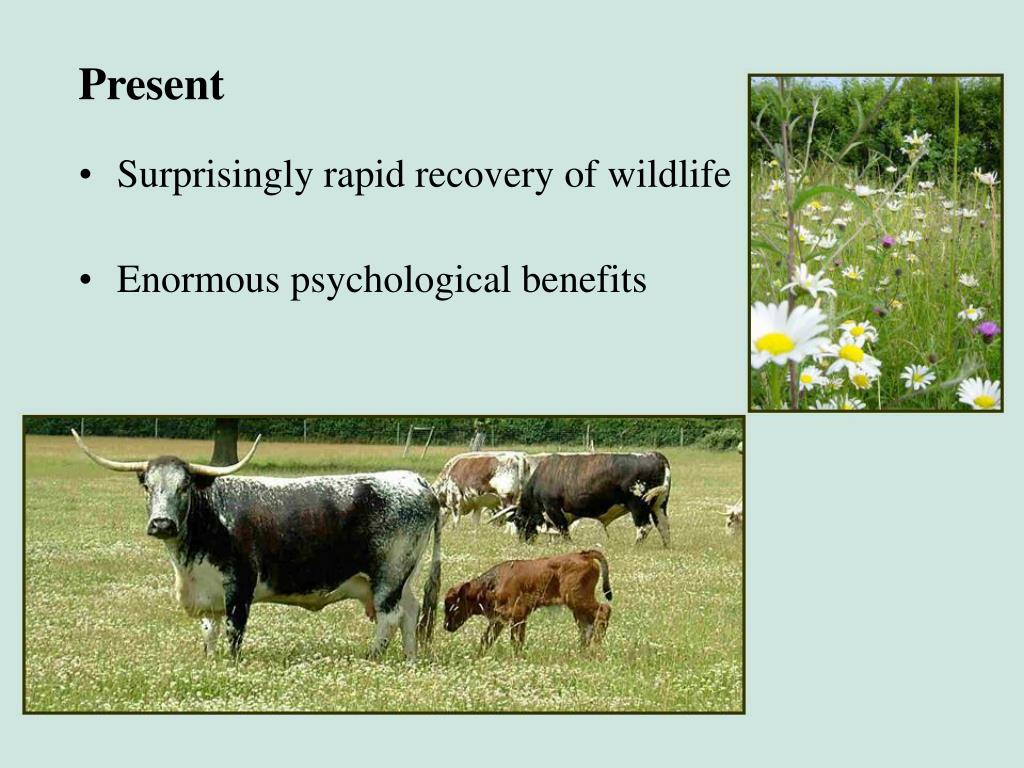 Present

• Surprisingly rapid recovery of wildlife

• Enormous psychological benefits